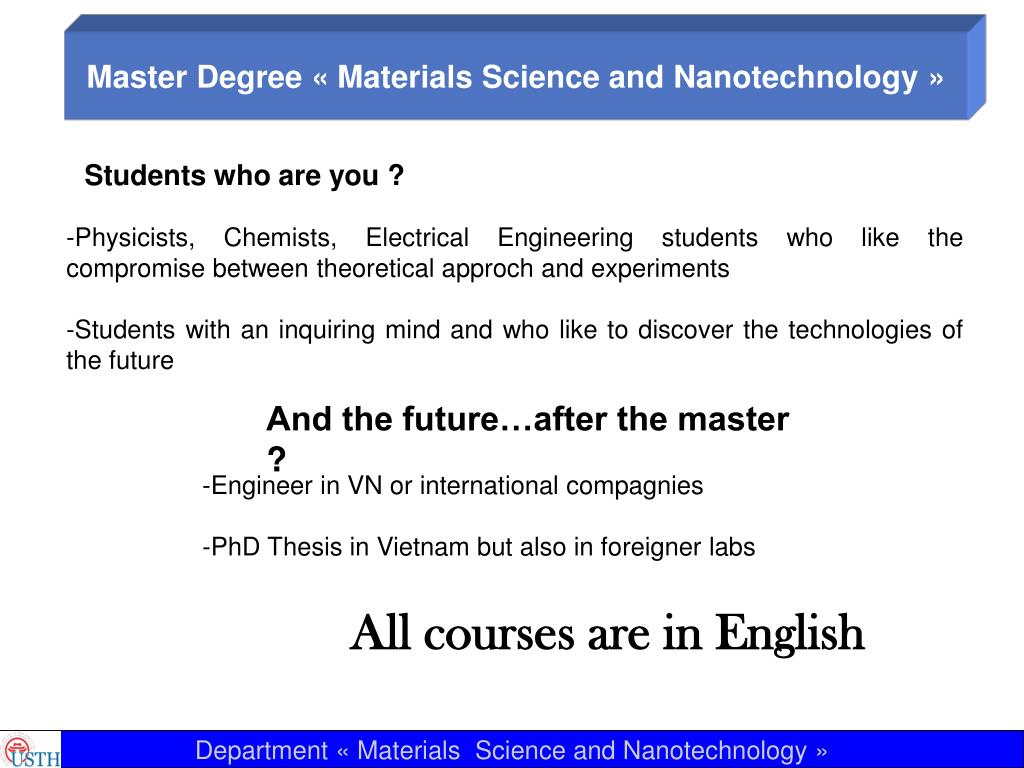 Master Degree « Materials Science and Nanotechnology »

Students who are you ?

-Physicists, Chemists, Electrical Engineering students who like the compromise between theoretical approch and experiments

-Students with an inquiring mind and who like to discover the technologies of the future

And the future…after the master ?

-Engineer in VN or international compagnies

-PhD Thesis in Vietnam but also in foreigner labs

All courses are in English

USTH

Department « Materials Science and Nanotechnology »